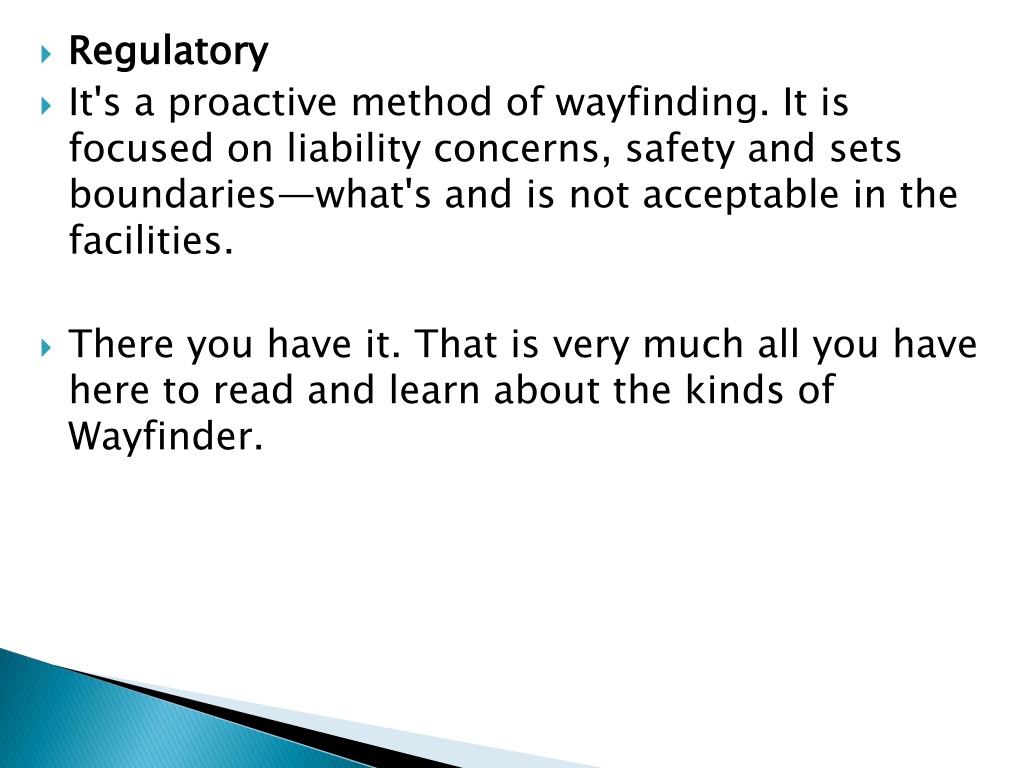 Regulatory

It's a proactive method of wayfinding. It is focused on liability concerns, safety and sets boundaries—what's and is not acceptable in the facilities.

There you have it. That is very much all you have here to read and learn about the kinds of Wayfinder.